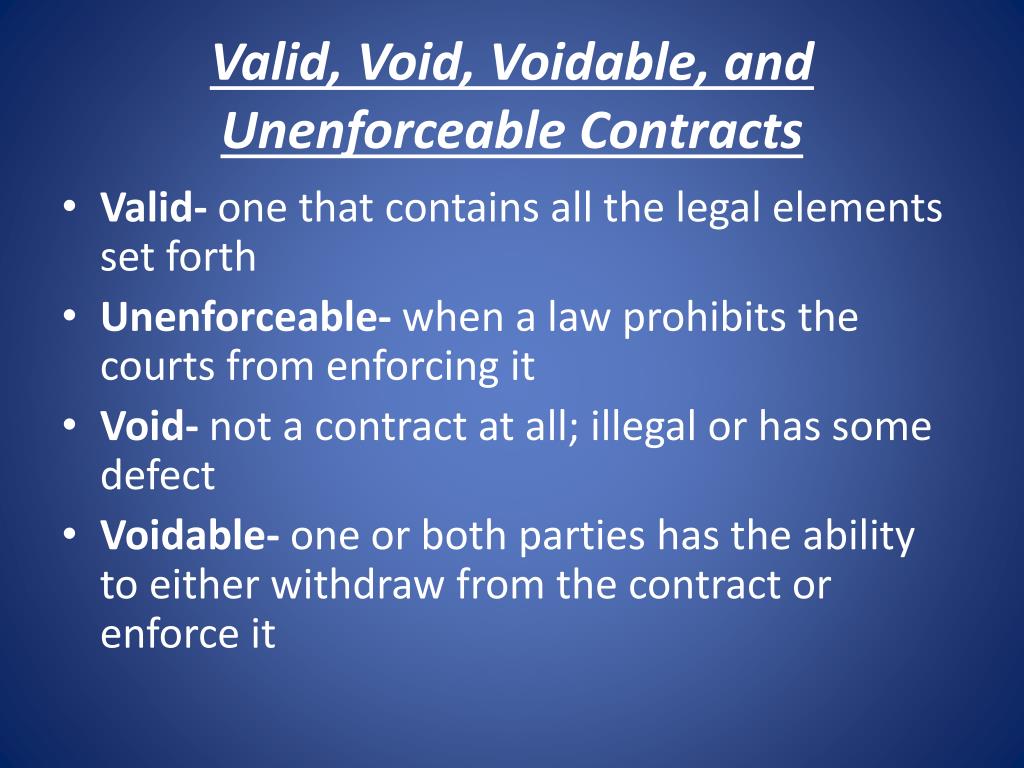 Valid, Void, Voidable, and Unenforceable Contracts

• Valid- one that contains all the legal elements set forth
• Unenforceable- when a law prohibits the courts from enforcing it
• Void- not a contract at all; illegal or has some defect
• Voidable- one or both parties has the ability to either withdraw from the contract or enforce it